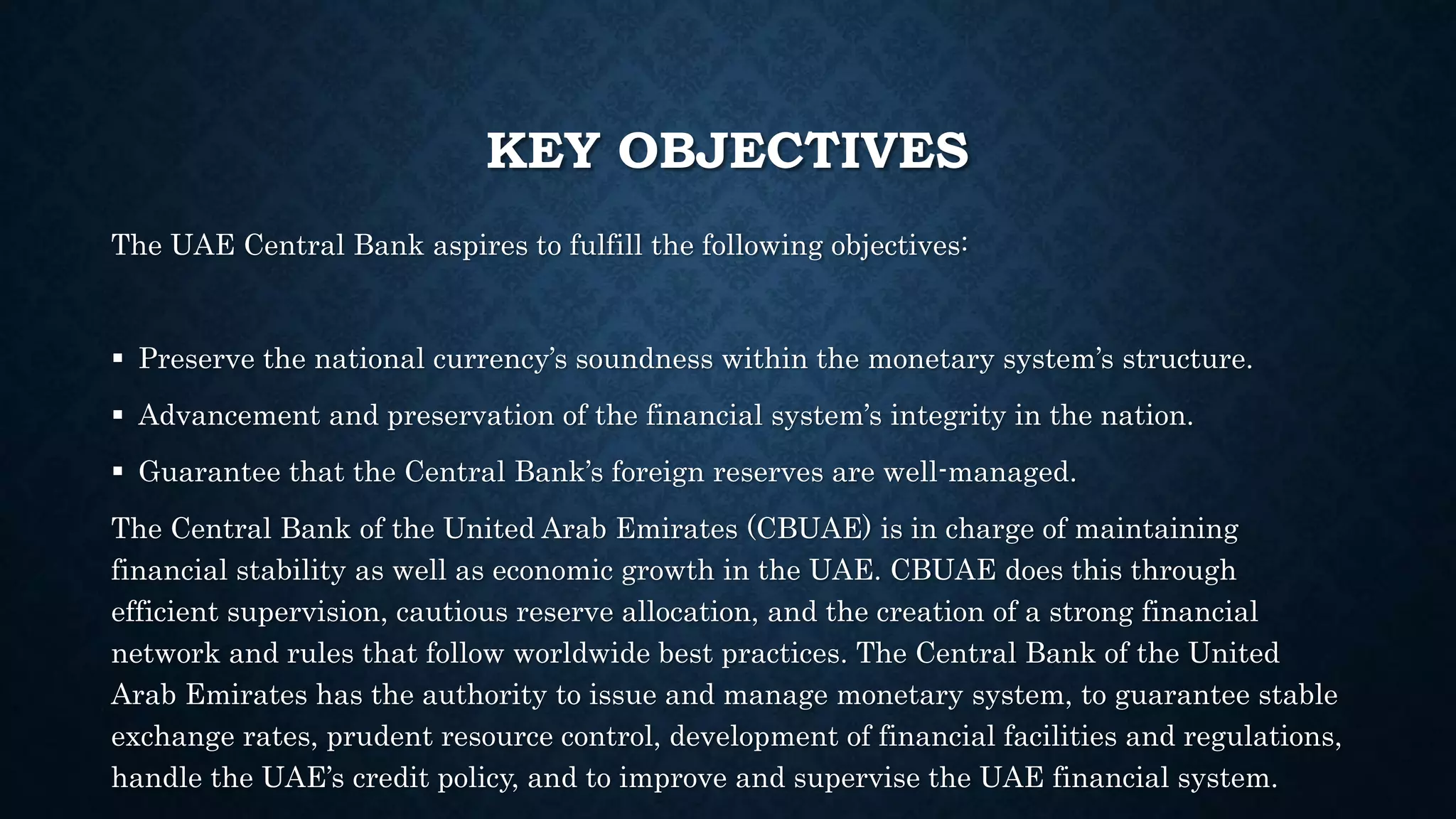 KEY OBJECTIVES

The UAE Central Bank aspires to fulfill the following objectives:

▪ Preserve the national currency's soundness within the monetary system's structure.
▪ Advancement and preservation of the financial system's integrity in the nation.
▪ Guarantee that the Central Bank's foreign reserves are well-managed.

The Central Bank of the United Arab Emirates (CBUAE) is in charge of maintaining financial stability as well as economic growth in the UAE. CBUAE does this through efficient supervision, cautious reserve allocation, and the creation of a strong financial network and rules that follow worldwide best practices. The Central Bank of the United Arab Emirates has the authority to issue and manage monetary system, to guarantee stable exchange rates, prudent resource control, development of financial facilities and regulations, handle the UAE's credit policy, and to improve and supervise the UAE financial system.